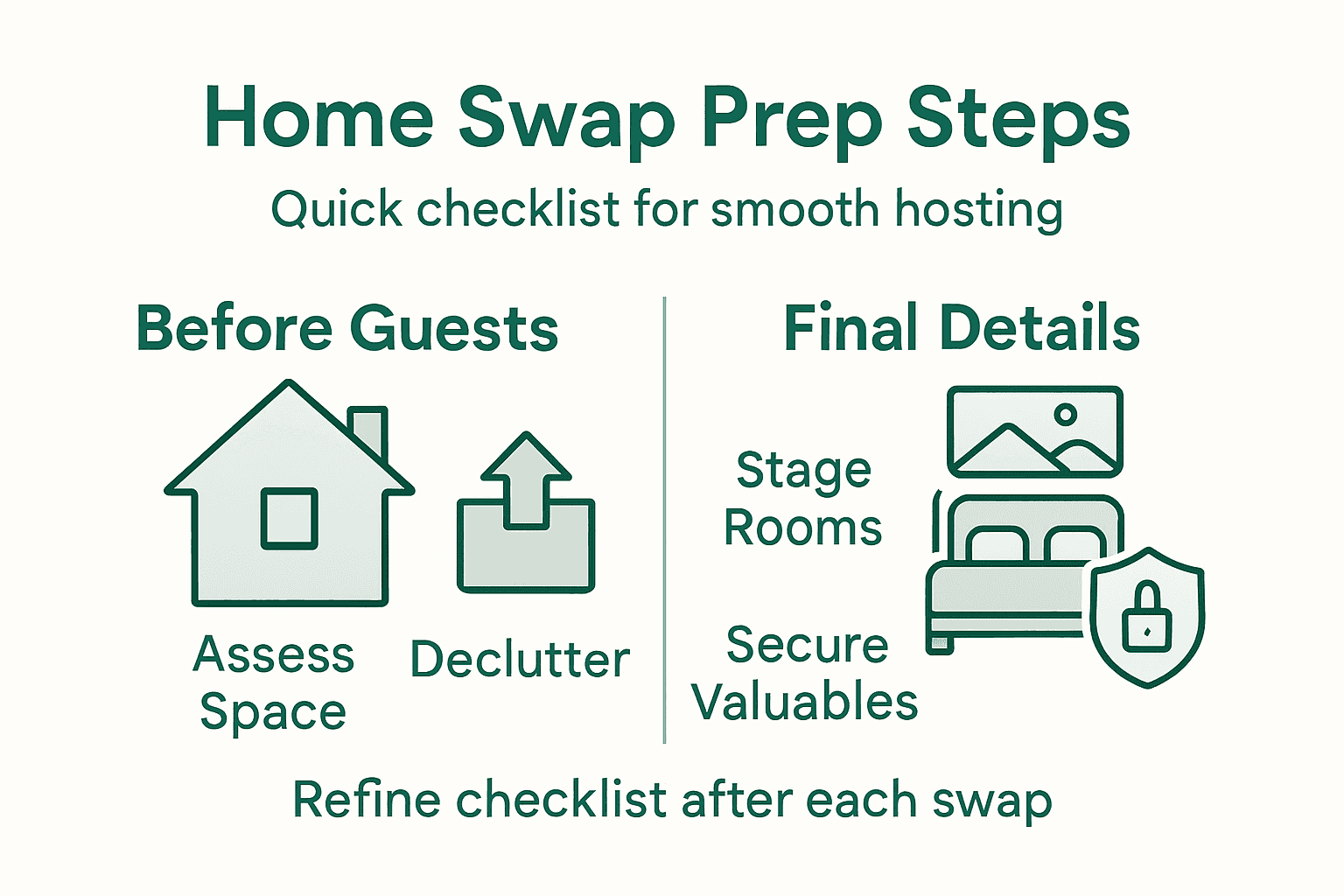 Home Swap Prep Steps

Quick checklist for smooth hosting

Before Guests

Assess Space

Declutter

Final Details

Stage Rooms

Secure Valuables

Refine checklist after each swap